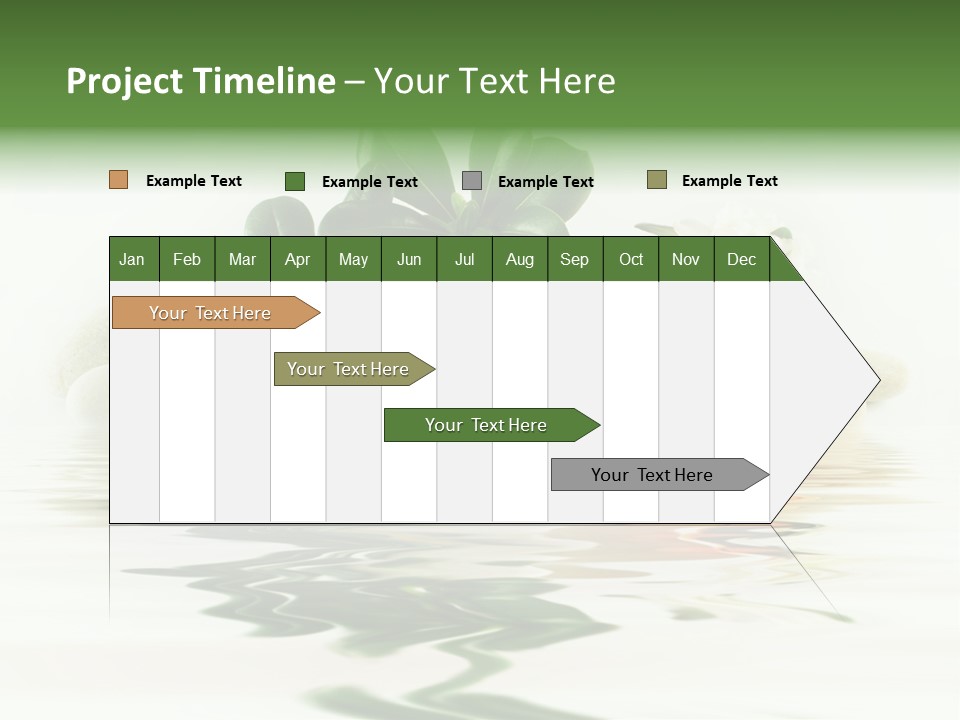 Project Timeline – Your Text Here

Example Text
Example Text
Example Text
Example Text

| Jan | Feb | Mar | Apr | May | Jun | Jul | Aug | Sep | Oct | Nov | Dec |
|---|---|---|---|---|---|---|---|---|---|---|---|

Your Text Here
Your Text Here
Your Text Here
Your Text Here